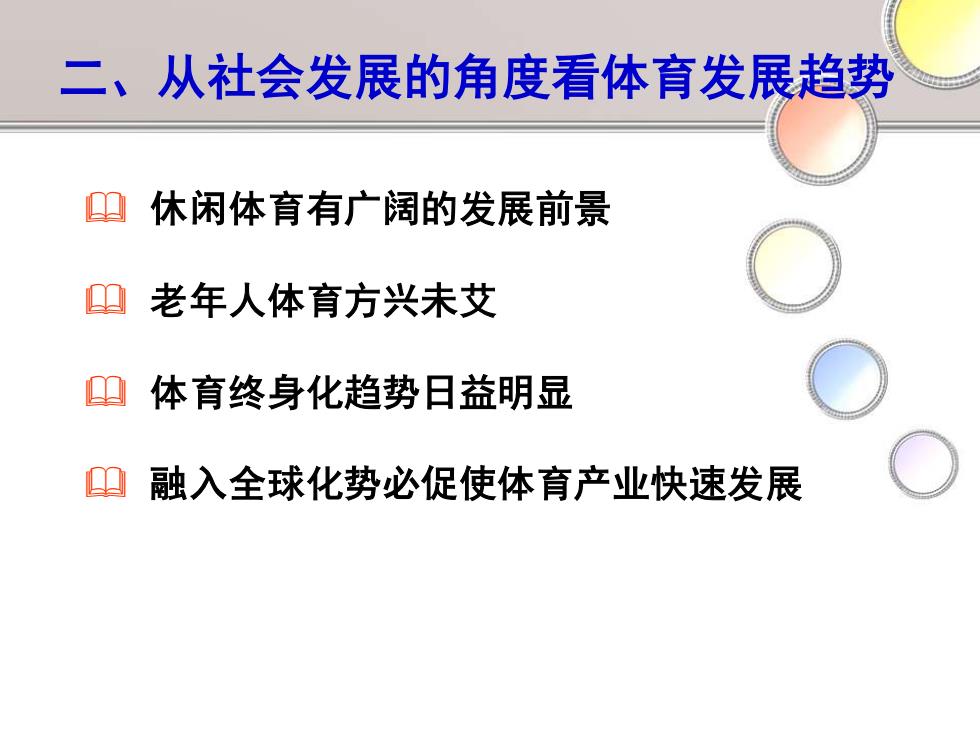 二、从社会发展的角度看体育发展趋势

休闲体育有广阔的发展前景

老年人体育方兴未艾

体育终身化趋势日益明显

融入全球化势必促使体育产业快速发展